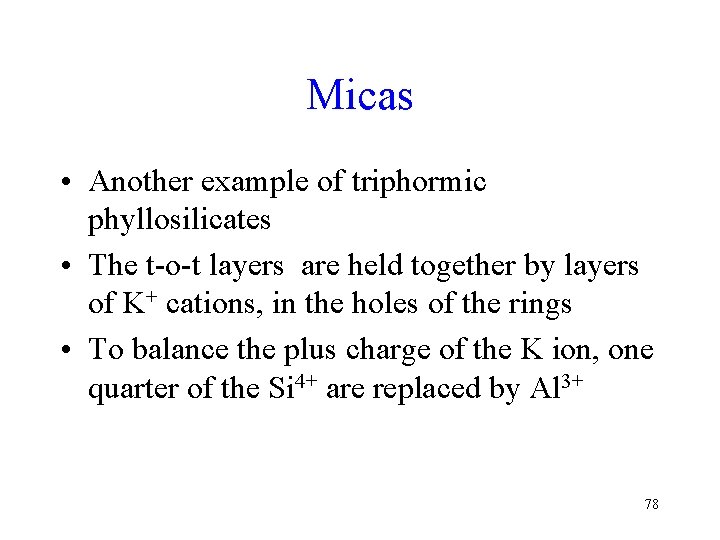 Micas

• Another example of triphormic phyllosilicates
• The t-o-t layers are held together by layers of $K^+$ cations, in the holes of the rings
• To balance the plus charge of the K ion, one quarter of the $Si^{4+}$ are replaced by $Al^{3+}$

78